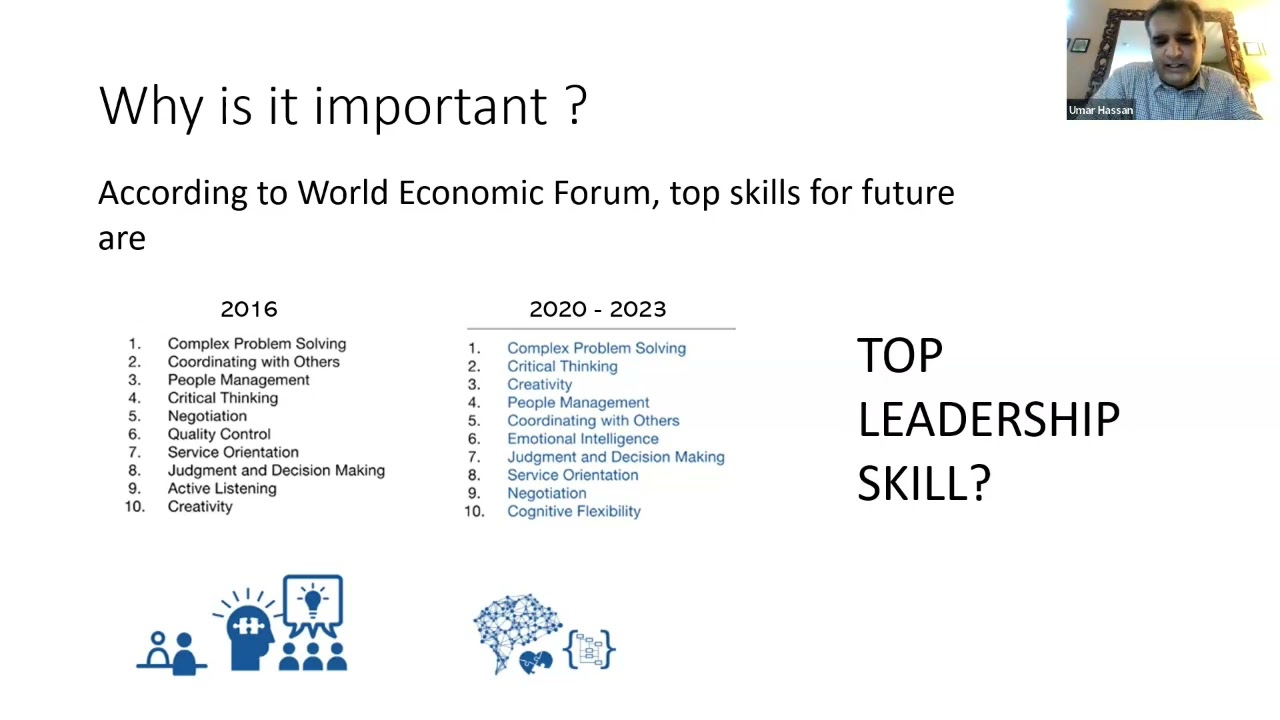 Umar Hassan

Why is it important ?

According to World Economic Forum, top skills for future are

2016

1. Complex Problem Solving
2. Coordinating with Others
3. People Management
4. Critical Thinking
5. Negotiation
6. Quality Control
7. Service Orientation
8. Judgment and Decision Making
9. Active Listening
10. Creativity

2020 - 2023

1. Complex Problem Solving
2. Critical Thinking
3. Creativity
4. People Management
5. Coordinating with Others
6. Emotional Intelligence
7. Judgment and Decision Making
8. Service Orientation
9. Negotiation
10. Cognitive Flexibility

TOP LEADERSHIP SKILL?